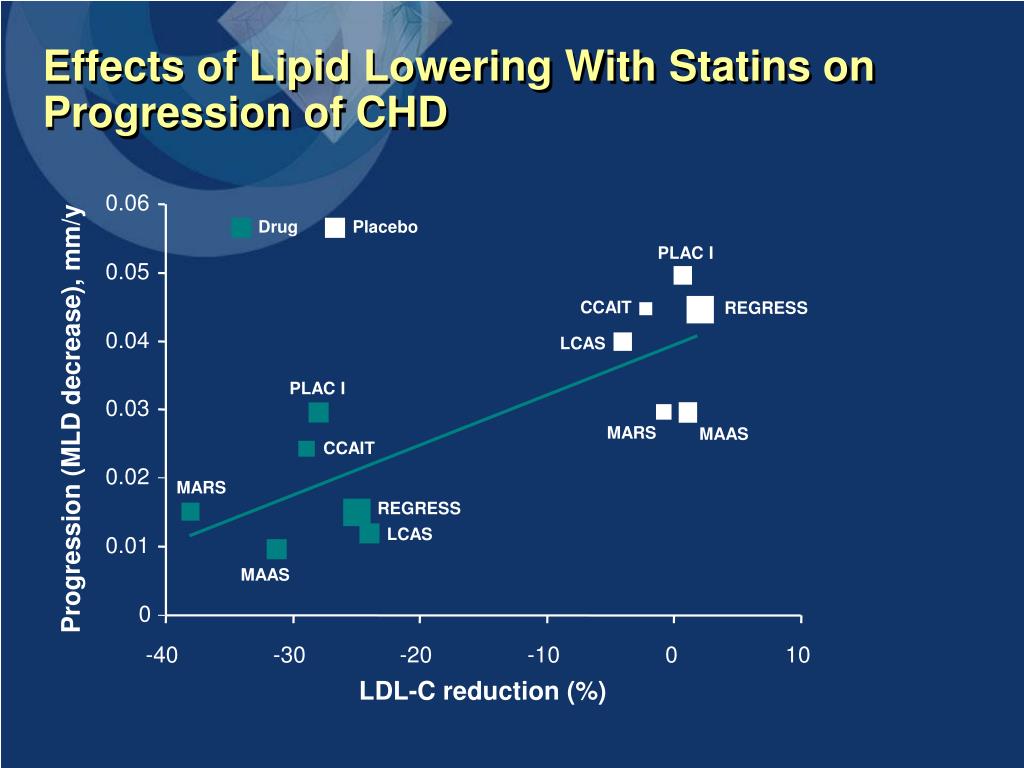 Effects of Lipid Lowering With Statins on Progression of CHD

Progression (MLD decrease), mm/y

0.06
0.05
0.04
0.03
0.02
0.01
0

Drug Placebo

PLAC I
CCAIT
REGRESS
LCAS
MARS
MAAS

PLAC I
CCAIT
MARS
REGRESS
LCAS
MAAS

-40 -30 -20 -10 0 10

LDL-C reduction (%)